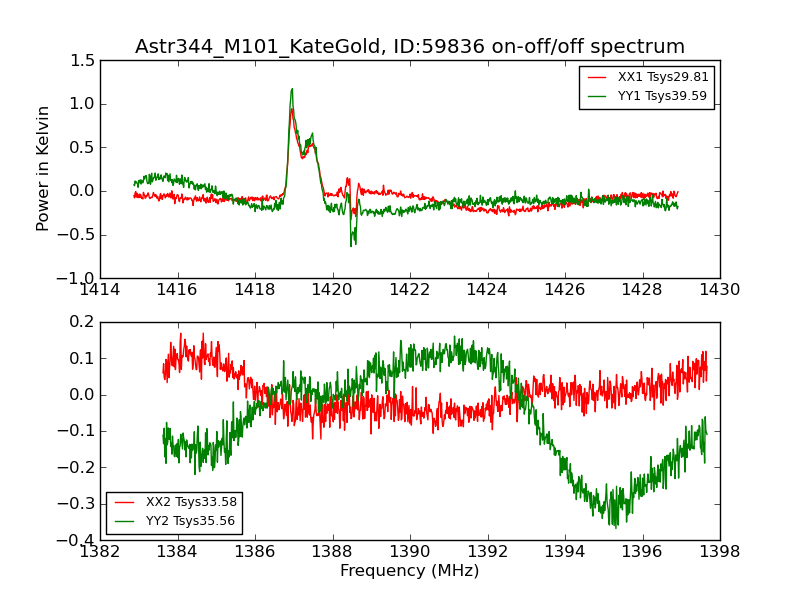 Astr344_M101_KateGold, ID:59836 on-off/off spectrum

XX1 Tsys29.81
YY1 Tsys39.59

Power in Kelvin

1.5
1.0
0.5
0.0
−0.5
−1.0

1414 1416 1418 1420 1422 1424 1426 1428 1430

0.2
0.1
0.0
−0.1
−0.2
−0.3
−0.4

XX2 Tsys33.58
YY2 Tsys35.56

1382 1384 1386 1388 1390 1392 1394 1396 1398

Frequency (MHz)